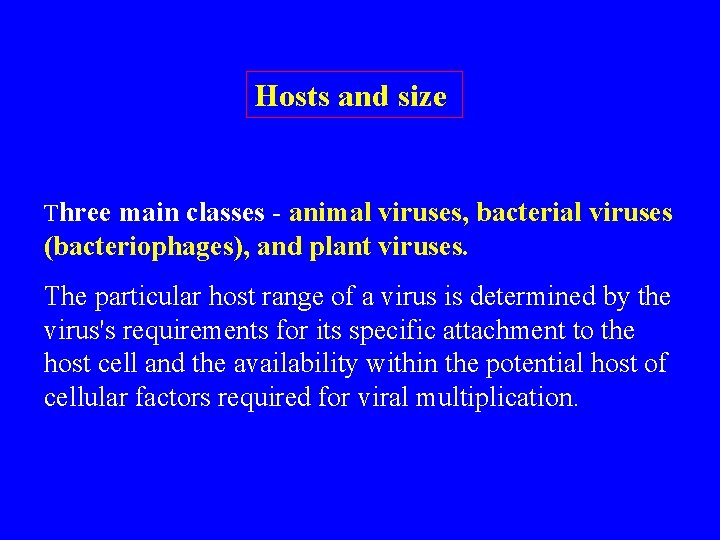 Hosts and size

Three main classes - animal viruses, bacterial viruses (bacteriophages), and plant viruses.

The particular host range of a virus is determined by the virus's requirements for its specific attachment to the host cell and the availability within the potential host of cellular factors required for viral multiplication.